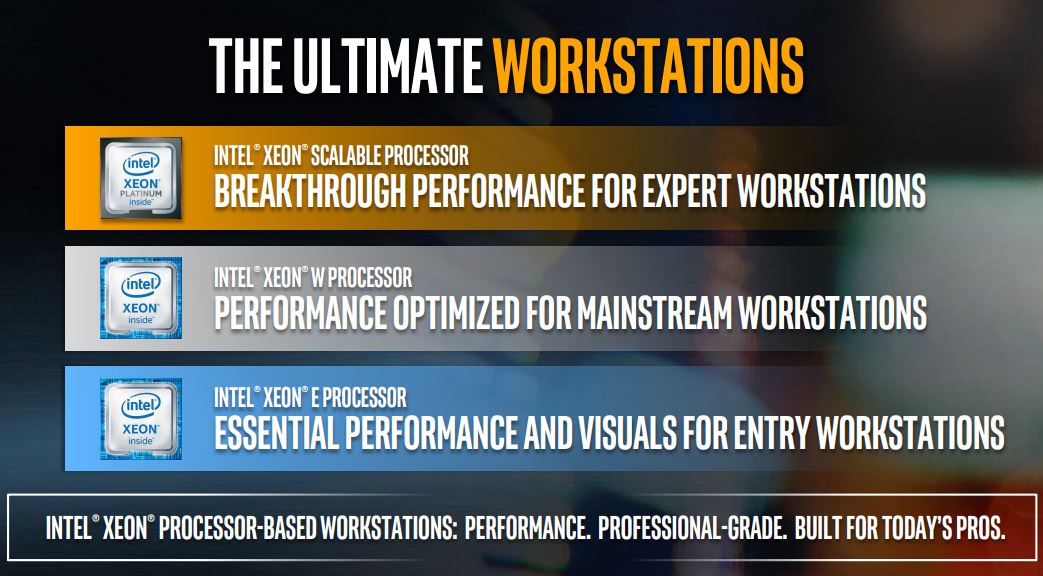 THE ULTIMATE WORKSTATIONS

intel XEON PLATINUM inside

INTEL® XEON® SCALABLE PROCESSOR
BREAKTHROUGH PERFORMANCE FOR EXPERT WORKSTATIONS

intel XEON inside

INTEL® XEON® W PROCESSOR
PERFORMANCE OPTIMIZED FOR MAINSTREAM WORKSTATIONS

intel XEON inside

INTEL® XEON® E PROCESSOR
ESSENTIAL PERFORMANCE AND VISUALS FOR ENTRY WORKSTATIONS

INTEL® XEON® PROCESSOR-BASED WORKSTATIONS: PERFORMANCE. PROFESSIONAL-GRADE. BUILT FOR TODAY'S PROS.